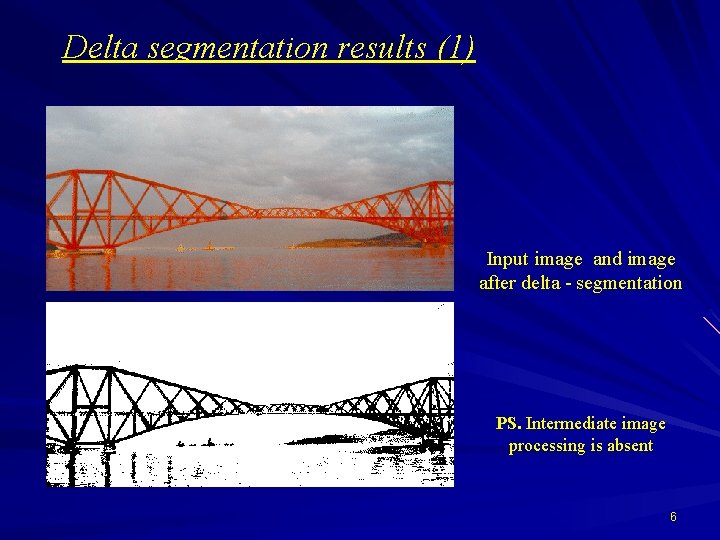 Delta segmentation results (1)

Input image and image after delta - segmentation

PS. Intermediate image processing is absent

6